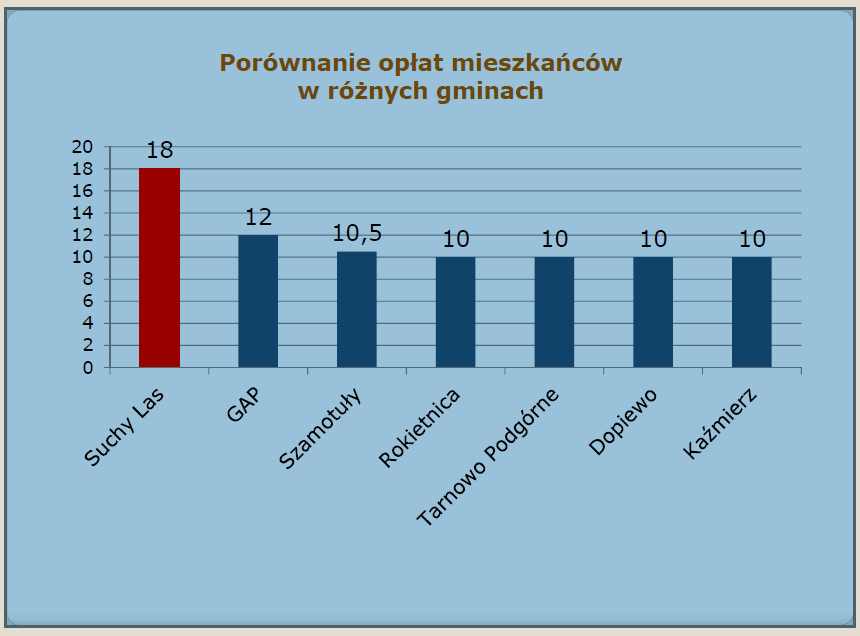 Porównanie opłat mieszkańców
w różnych gminach

20
18
16
14
12
10
8
6
4
2
0

18
12
10,5
10
10
10
10

Suchy Las
GAP
Szamotuły
Rokietnica
Tarnowo Podgórne
Dopiewo
Kaźmierz